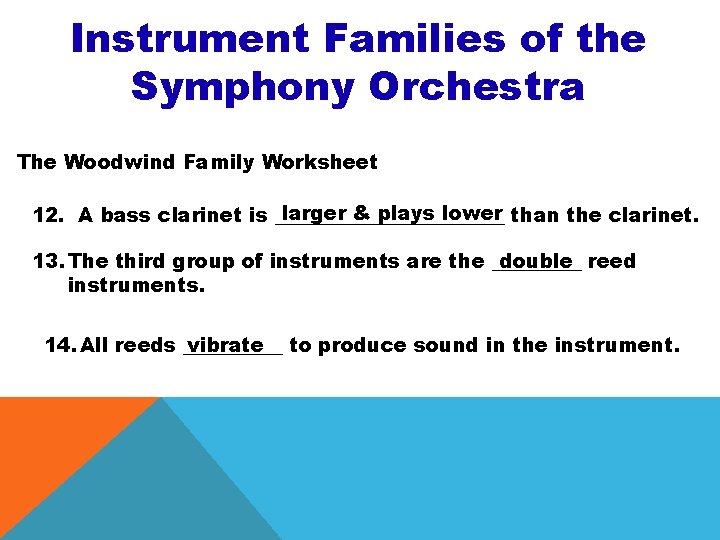 Instrument Families of the Symphony Orchestra

The Woodwind Family Worksheet

12. A bass clarinet is larger & plays lower than the clarinet.

13. The third group of instruments are the double reed instruments.

14. All reeds vibrate to produce sound in the instrument.